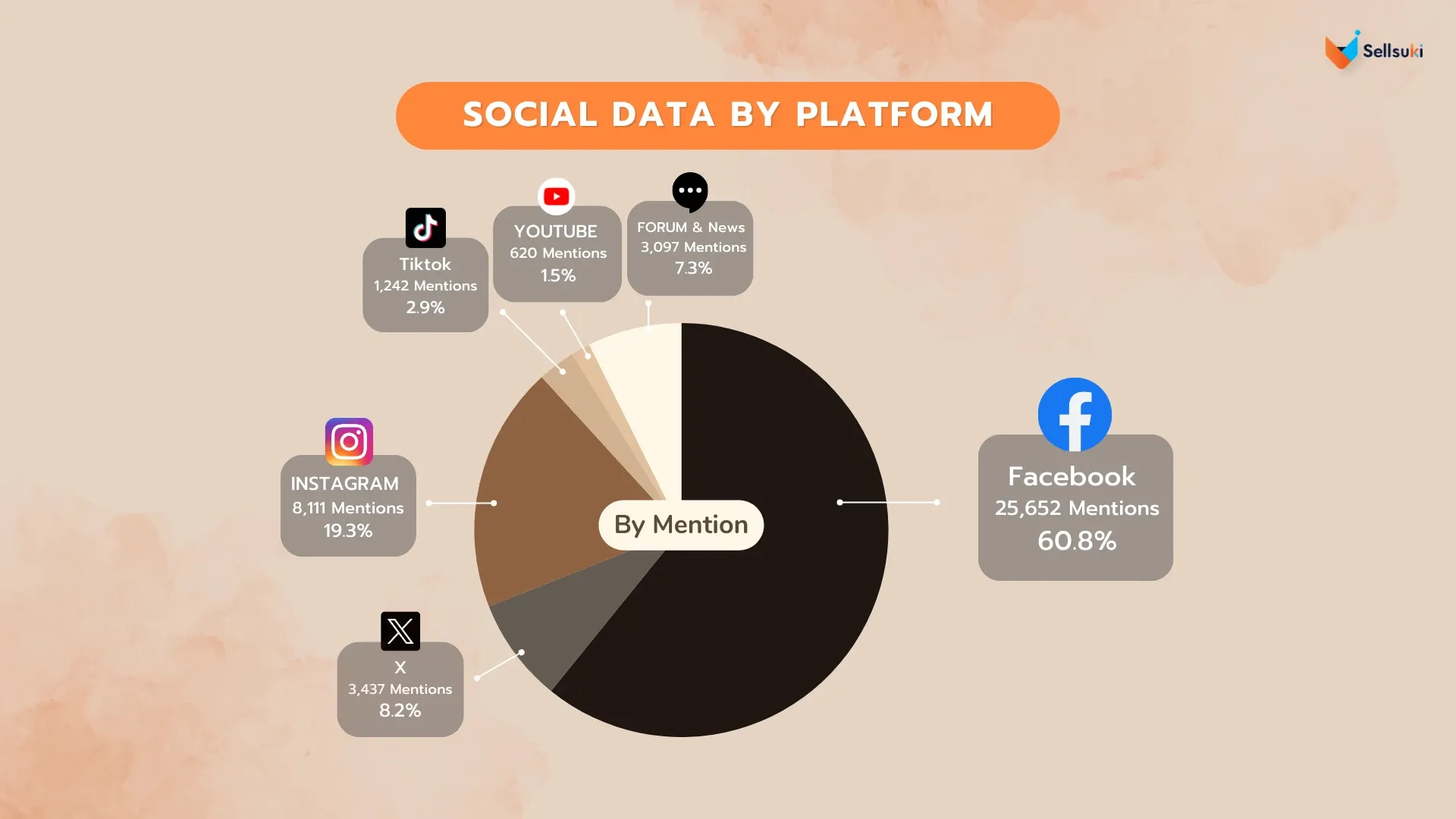 Sellsuki

SOCIAL DATA BY PLATFORM

Tiktok
1,242 Mentions
2.9%

YOUTUBE
620 Mentions
1.5%

FORUM & News
3,097 Mentions
7.3%

INSTAGRAM
8,111 Mentions
19.3%

By Mention

Facebook
25,652 Mentions
60.8%

X
3,437 Mentions
8.2%